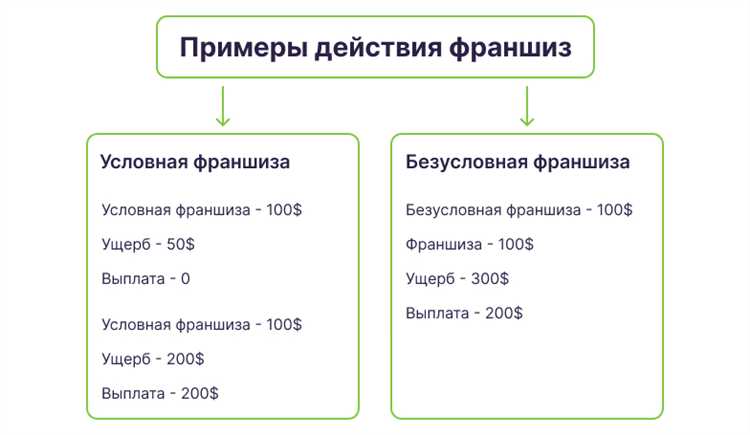 Примеры действия франшиз

Условная франшиза

Условная франшиза - 100$

Ущерб - 50$

Выплата - 0

Условная франшиза - 100$

Ущерб - 200$

Выплата - 200$

Безусловная франшиза

Безусловная франшиза - 100$

Франшиза - 100$

Ущерб - 300$

Выплата - 200$